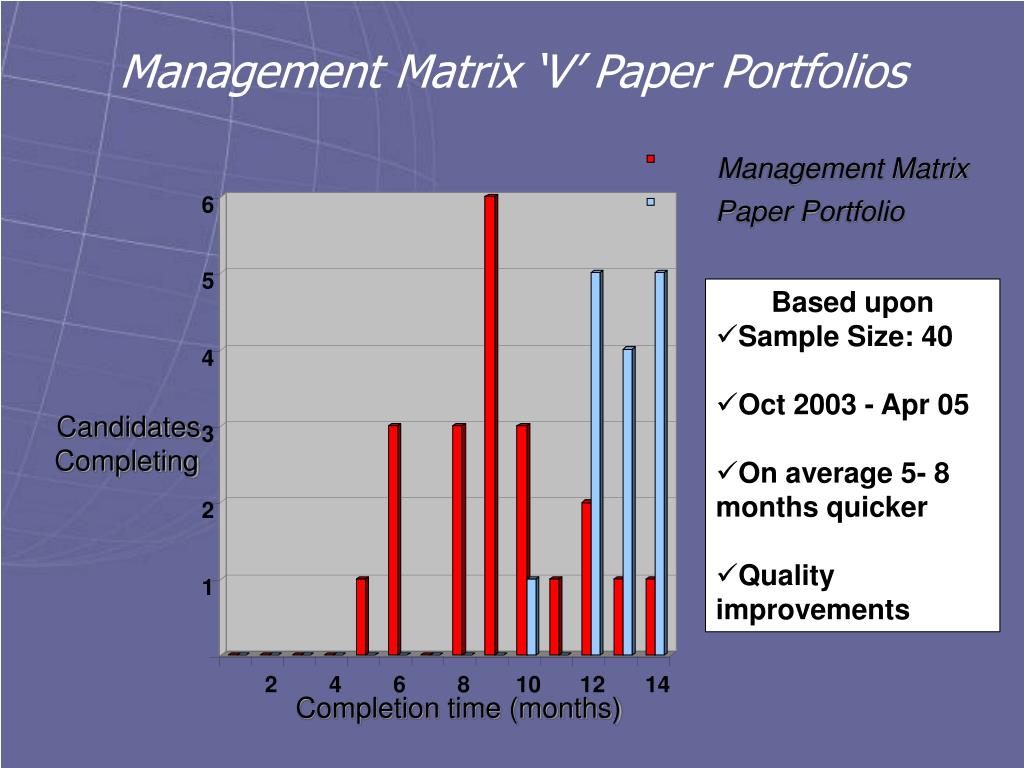 Management Matrix ‘V’ Paper Portfolios

Management Matrix
Paper Portfolio

6
5
4
3
2
1

Candidates Completing

2 4 6 8 10 12 14
Completion time (months)

Based upon
✓Sample Size: 40

✓Oct 2003 - Apr 05

✓On average 5- 8 months quicker

✓Quality improvements